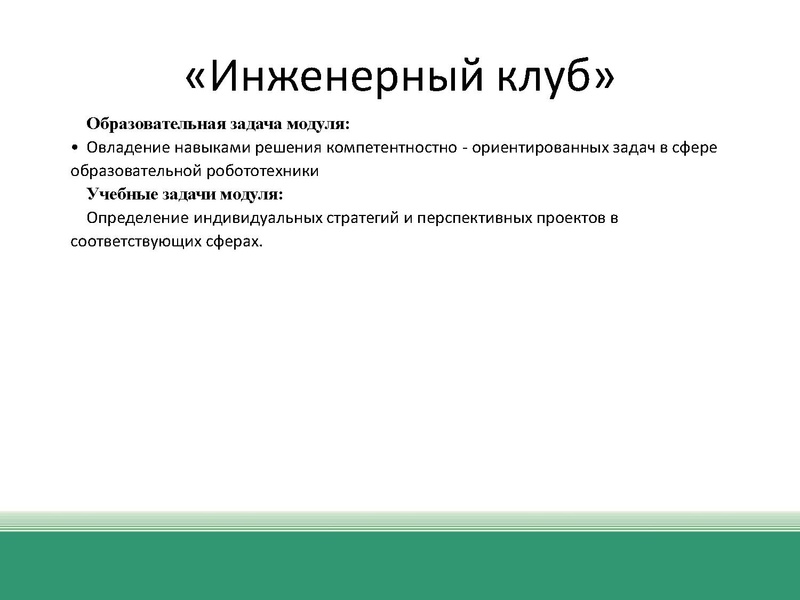 «Инженерный клуб»

Образовательная задача модуля:

• Овладение навыками решения компетентностно - ориентированных задач в сфере образовательной робототехники

Учебные задачи модуля:

Определение индивидуальных стратегий и перспективных проектов в соответствующих сферах.